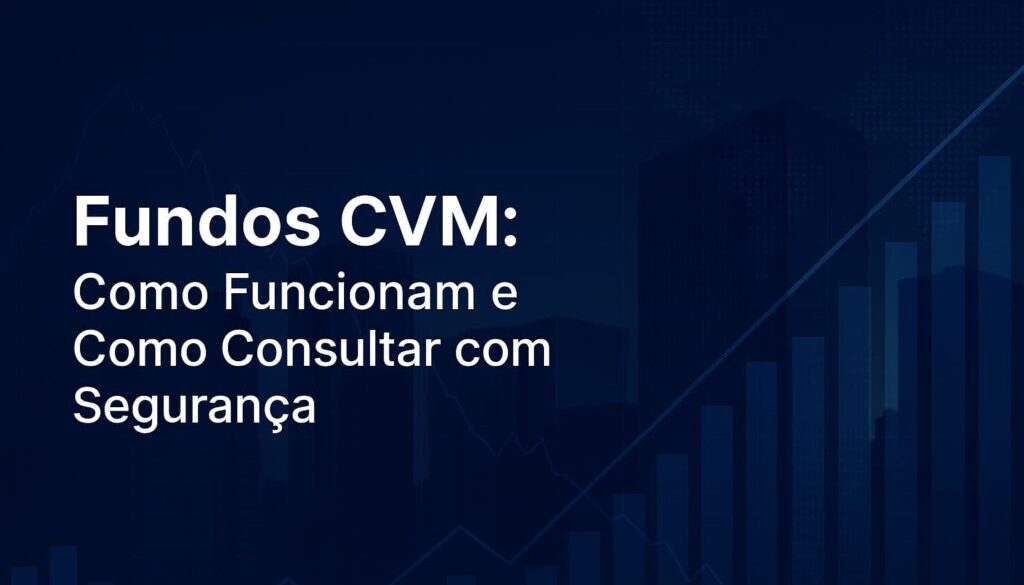 Fundos CVM:
Como Funcionam e Como Consultar com Segurança